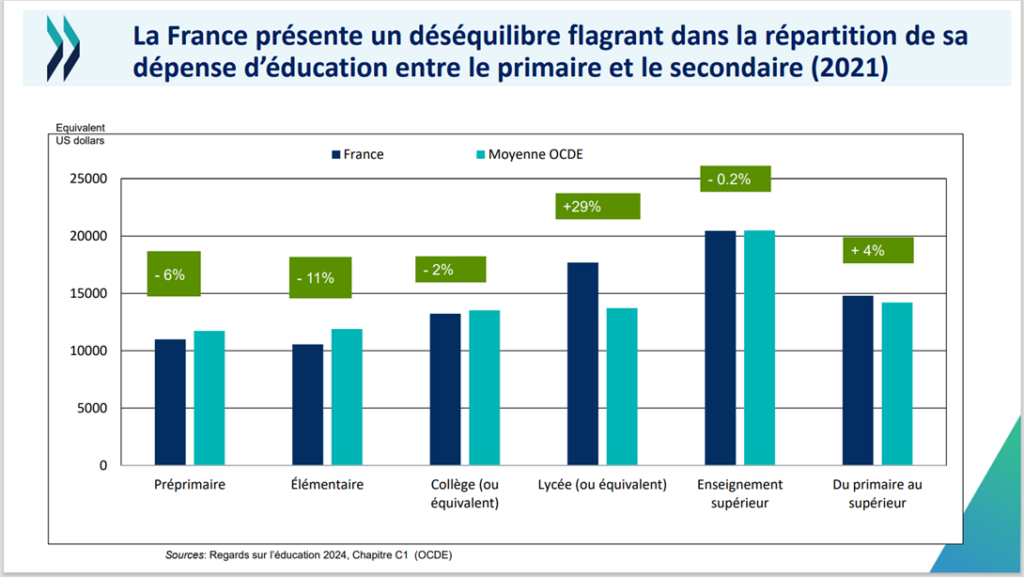 La France présente un déséquilibre flagrant dans la répartition de sa dépense d'éducation entre le primaire et le secondaire (2021)

Equivalent US dollars

France
Moyenne OCDE

25000
20000
15000
10000
5000
0

- 6%
- 11%
- 2%
+29%
- 0.2%
+ 4%

Préprimaire
Élémentaire
Collège (ou équivalent)
Lycée (ou équivalent)
Enseignement supérieur
Du primaire au supérieur

Sources: Regards sur l'éducation 2024, Chapitre C1 (OCDE)